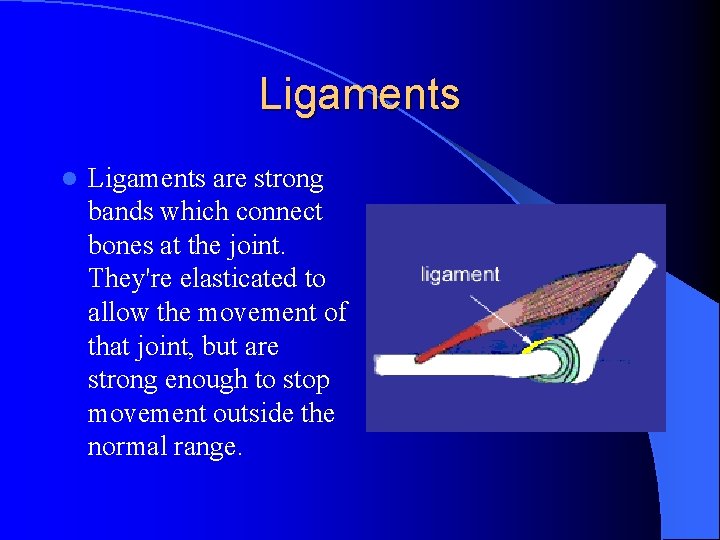 Ligaments

Ligaments are strong bands which connect bones at the joint. They're elasticated to allow the movement of that joint, but are strong enough to stop movement outside the normal range.

ligament